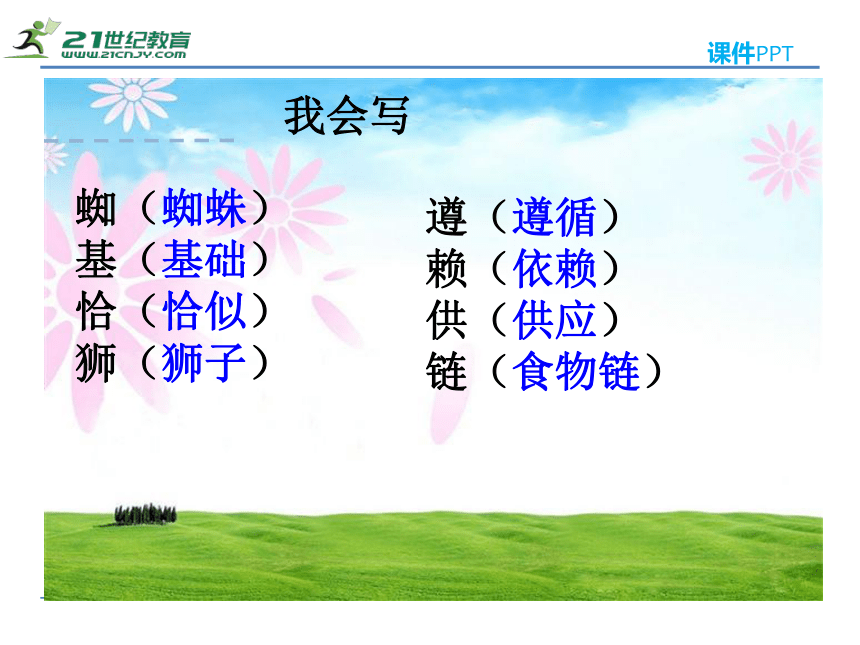 21世纪教育
WWW.21CNJY.COM

课件PPT

我会写

蜘（蜘蛛）
基（基础）
恰（恰似）
狮（狮子）

遵（遵循）
赖（依赖）
供（供应）
链（食物链）